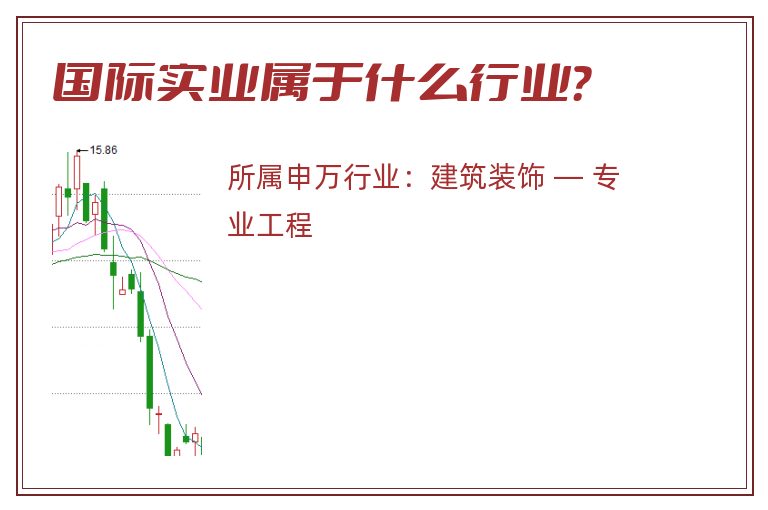 国际实业属于什么行业?

15.86

所属申万行业：建筑装饰 — 专业工程